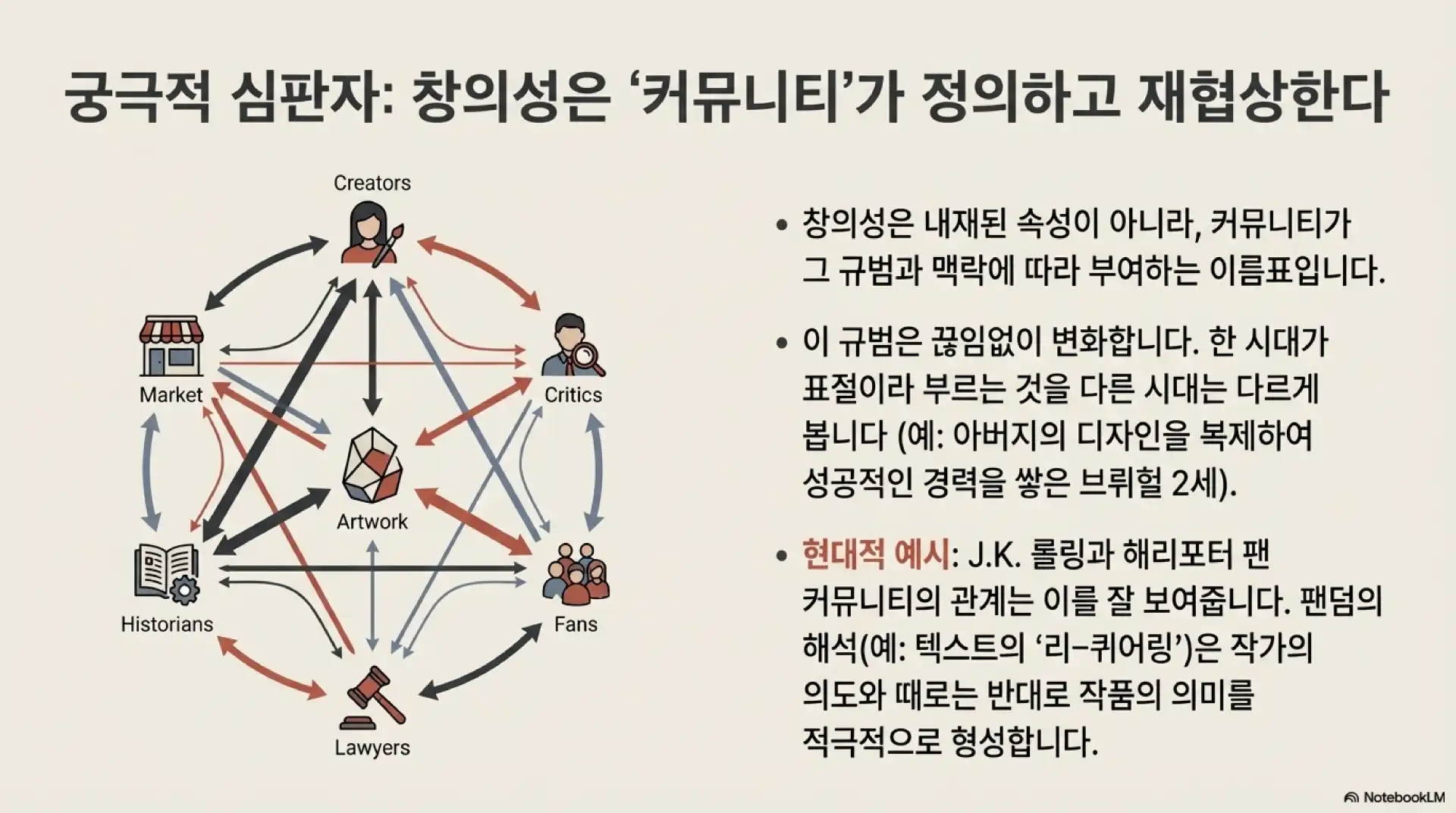 궁극적 심판자: 창의성은 '커뮤니티'가 정의하고 재협상한다

Creators

Market

Critics

Artwork

Historians

Fans

Lawyers

• 창의성은 내재된 속성이 아니라, 커뮤니티가 그 규범과 맥락에 따라 부여하는 이름표입니다.

• 이 규범은 끊임없이 변화합니다. 한 시대가 표절이라 부르는 것을 다른 시대는 다르게 봅니다 (예: 아버지의 디자인을 복제하여 성공적인 경력을 쌓은 브뤼헐 2세).

• 현대적 예시: J.K. 롤링과 해리포터 팬 커뮤니티의 관계는 이를 잘 보여줍니다. 팬덤의 해석(예: 텍스트의 '리-퀴어링')은 작가의 의도와 때로는 반대로 작품의 의미를 적극적으로 형성합니다.

NotebookLM